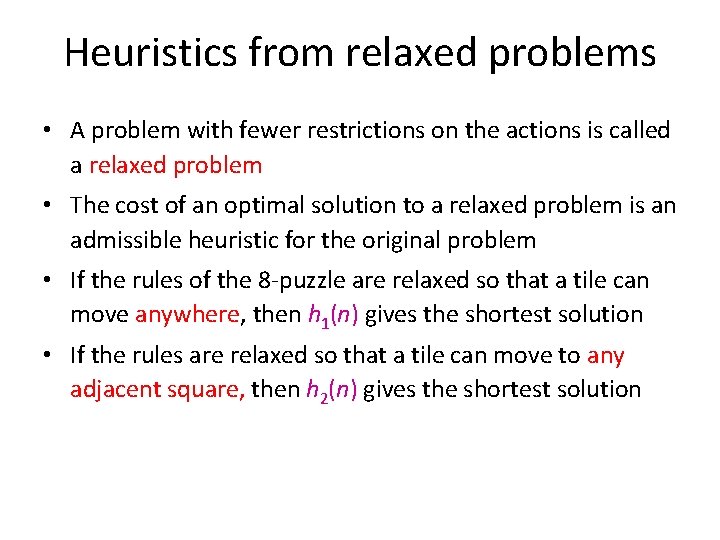 Heuristics from relaxed problems

• A problem with fewer restrictions on the actions is called a relaxed problem

• The cost of an optimal solution to a relaxed problem is an admissible heuristic for the original problem

• If the rules of the 8-puzzle are relaxed so that a tile can move anywhere, then $h_1(n)$ gives the shortest solution

• If the rules are relaxed so that a tile can move to any adjacent square, then $h_2(n)$ gives the shortest solution